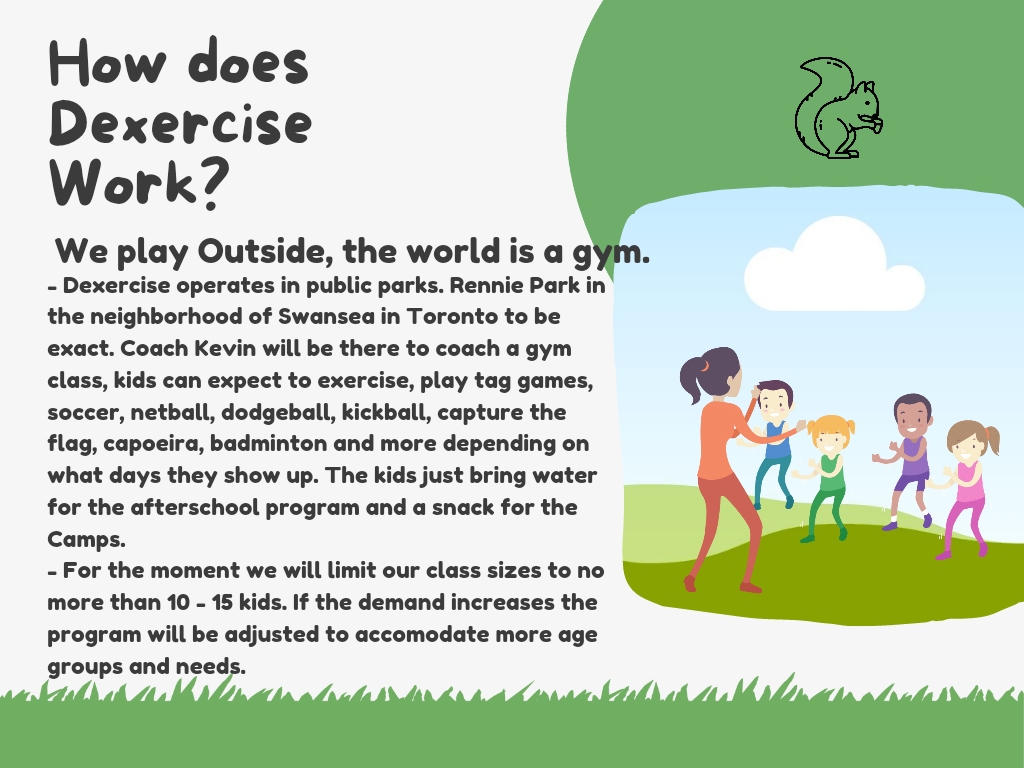 How does Dexercise Work?

We play Outside, the world is a gym.

- Dexercise operates in public parks. Rennie Park in the neighborhood of Swansea in Toronto to be exact. Coach Kevin will be there to coach a gym class, kids can expect to exercise, play tag games, soccer, netball, dodgeball, kickball, capture the flag, capoeira, badminton and more depending on what days they show up. The kids just bring water for the afterschool program and a snack for the Camps.

- For the moment we will limit our class sizes to no more than 10 - 15 kids. If the demand increases the program will be adjusted to accomodate more age groups and needs.